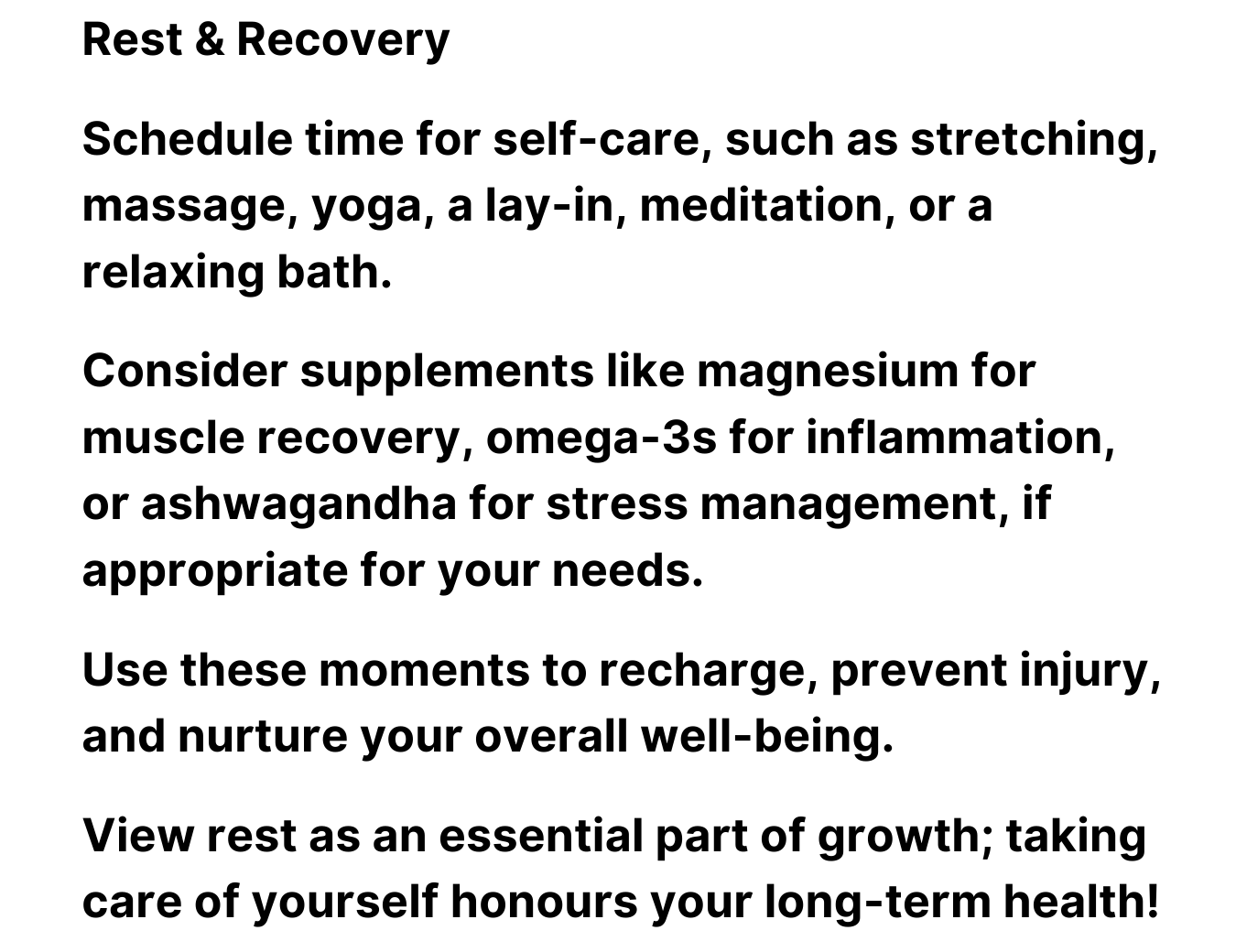 Rest & Recovery

Schedule time for self-care, such as stretching, massage, yoga, a lay-in, meditation, or a relaxing bath.

Consider supplements like magnesium for muscle recovery, omega-3s for inflammation, or ashwagandha for stress management, if appropriate for your needs.

Use these moments to recharge, prevent injury, and nurture your overall well-being.

View rest as an essential part of growth; taking care of yourself honours your long-term health!